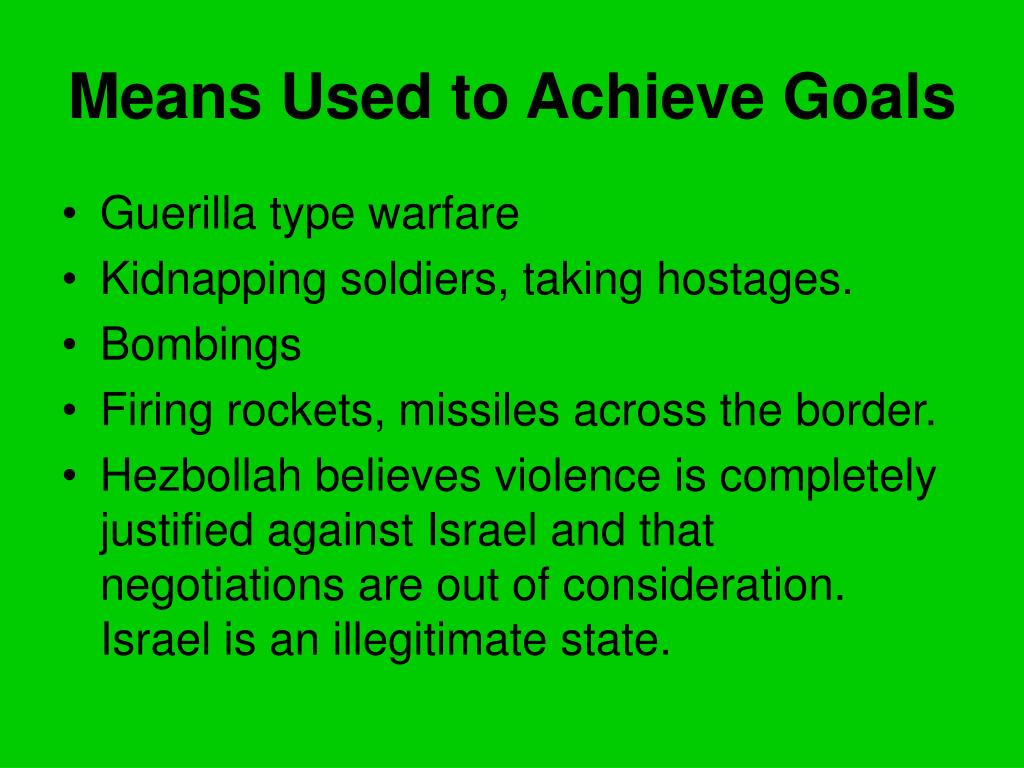 Means Used to Achieve Goals

• Guerilla type warfare
• Kidnapping soldiers, taking hostages.
• Bombings
• Firing rockets, missiles across the border.
• Hezbollah believes violence is completely justified against Israel and that negotiations are out of consideration. Israel is an illegitimate state.